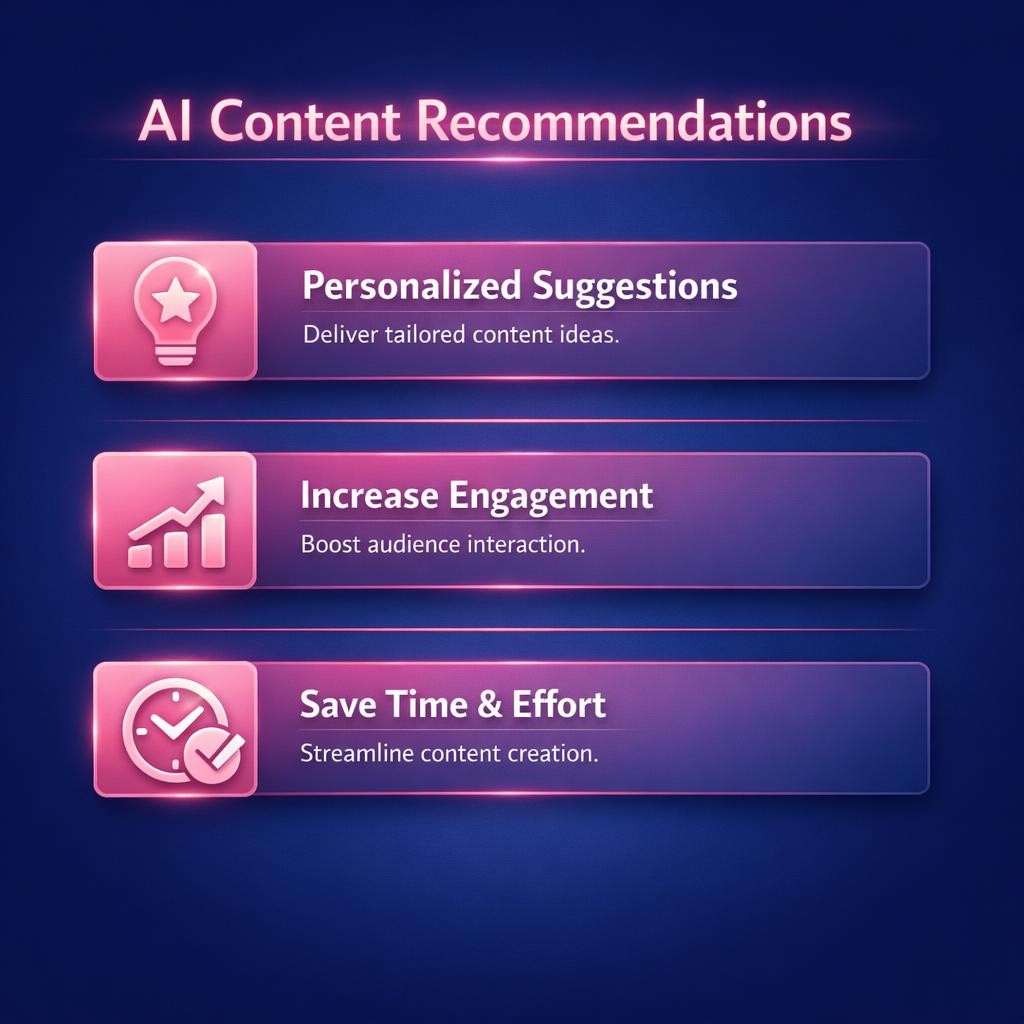 AI Content Recommendations

Personalized Suggestions
Deliver tailored content ideas.

Increase Engagement
Boost audience interaction.

Save Time & Effort
Streamline content creation.